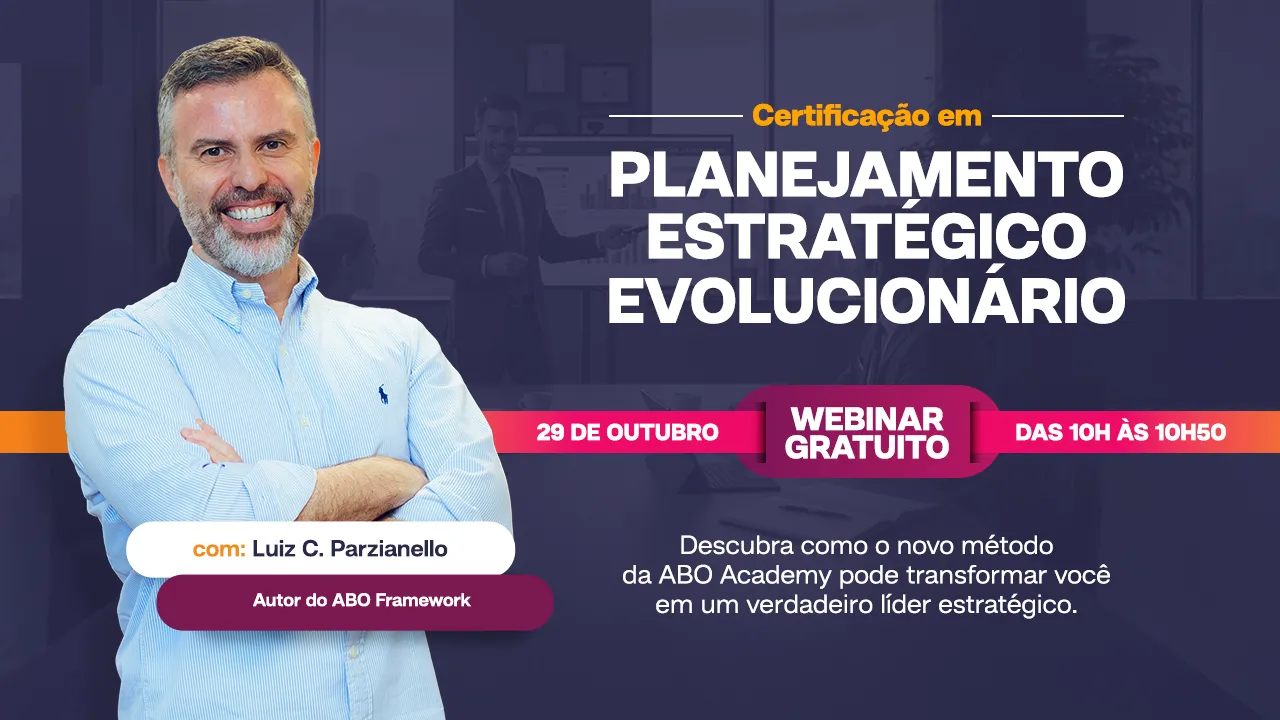 Certificação em

PLANEJAMENTO ESTRATÉGICO EVOLUCIONÁRIO

29 DE OUTUBRO

WEBINAR GRATUITO

DAS 10H ÀS 10H50

com: Luiz C. Parzianello

Autor do ABO Framework

Descubra como o novo método da ABO Academy pode transformar você em um verdadeiro líder estratégico.